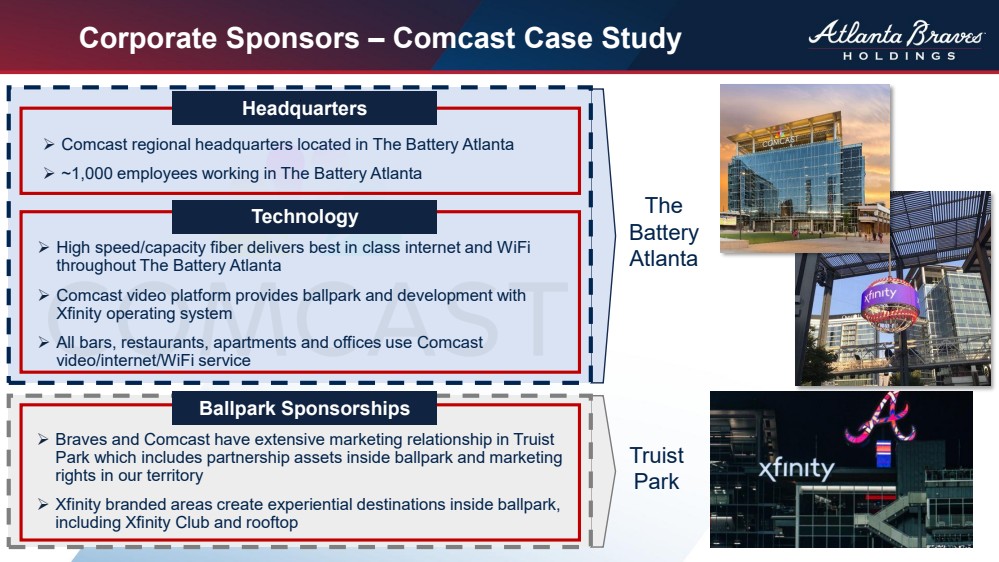 Corporate Sponsors – Comcast Case Study

Atlanta Braves HOLDINGS

Headquarters

➢ Comcast regional headquarters located in The Battery Atlanta

➢ ~1,000 employees working in The Battery Atlanta

Technology

➢ High speed/capacity fiber delivers best in class internet and WiFi throughout The Battery Atlanta

➢ Comcast video platform provides ballpark and development with Xfinity operating system

➢ All bars, restaurants, apartments and offices use Comcast video/internet/WiFi service

COMCAST

The Battery Atlanta

COMCAST

xfinity

Ballpark Sponsorships

➢ Braves and Comcast have extensive marketing relationship in Truist Park which includes partnership assets inside ballpark and marketing rights in our territory

➢ Xfinity branded areas create experiential destinations inside ballpark, including Xfinity Club and rooftop

Truist Park

xfinity